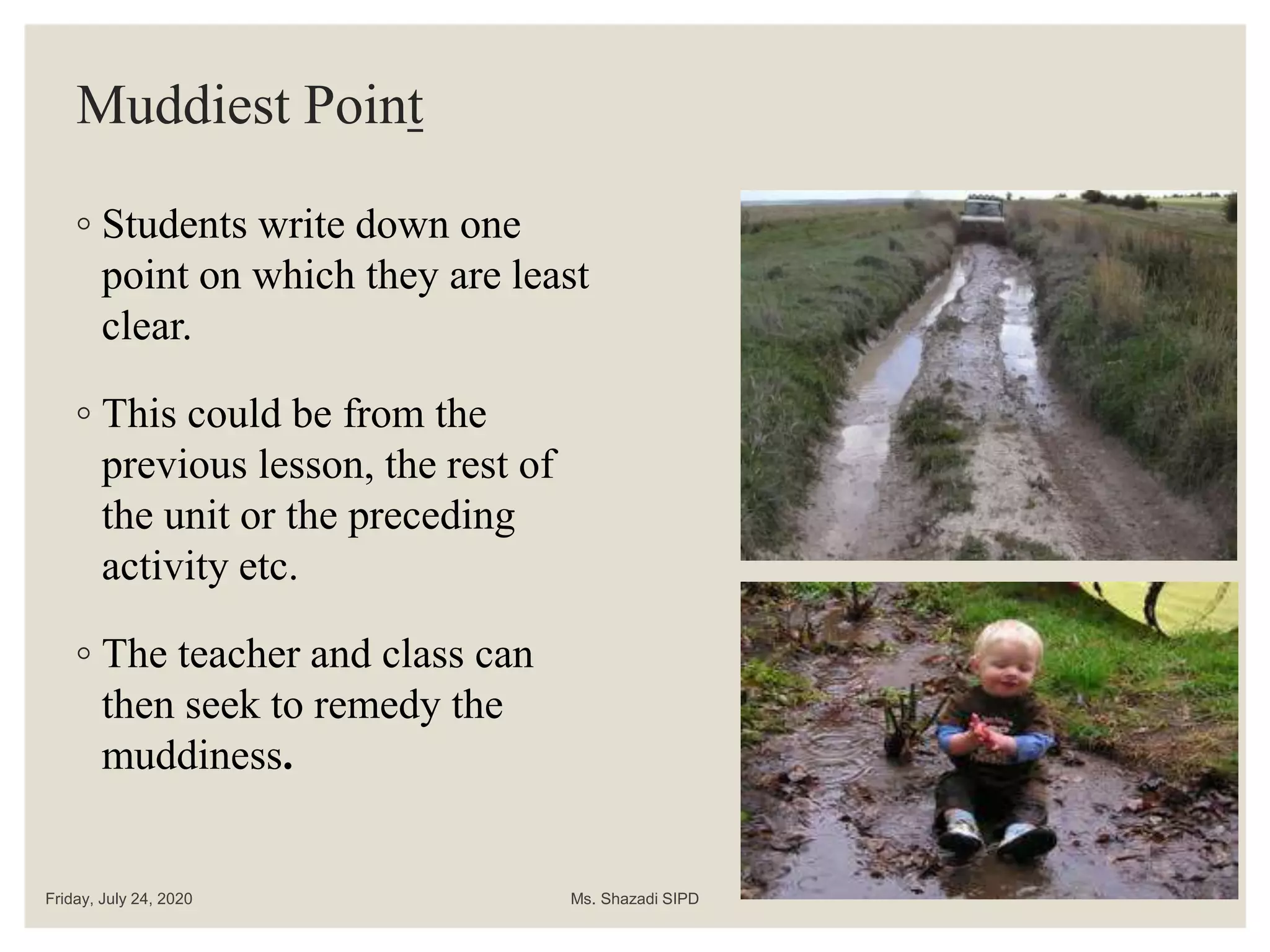 Muddiest Point

◦ Students write down one point on which they are least clear.

◦ This could be from the previous lesson, the rest of the unit or the preceding activity etc.

◦ The teacher and class can then seek to remedy the muddiness.

Friday, July 24, 2020

Ms. Shazadi SIPD